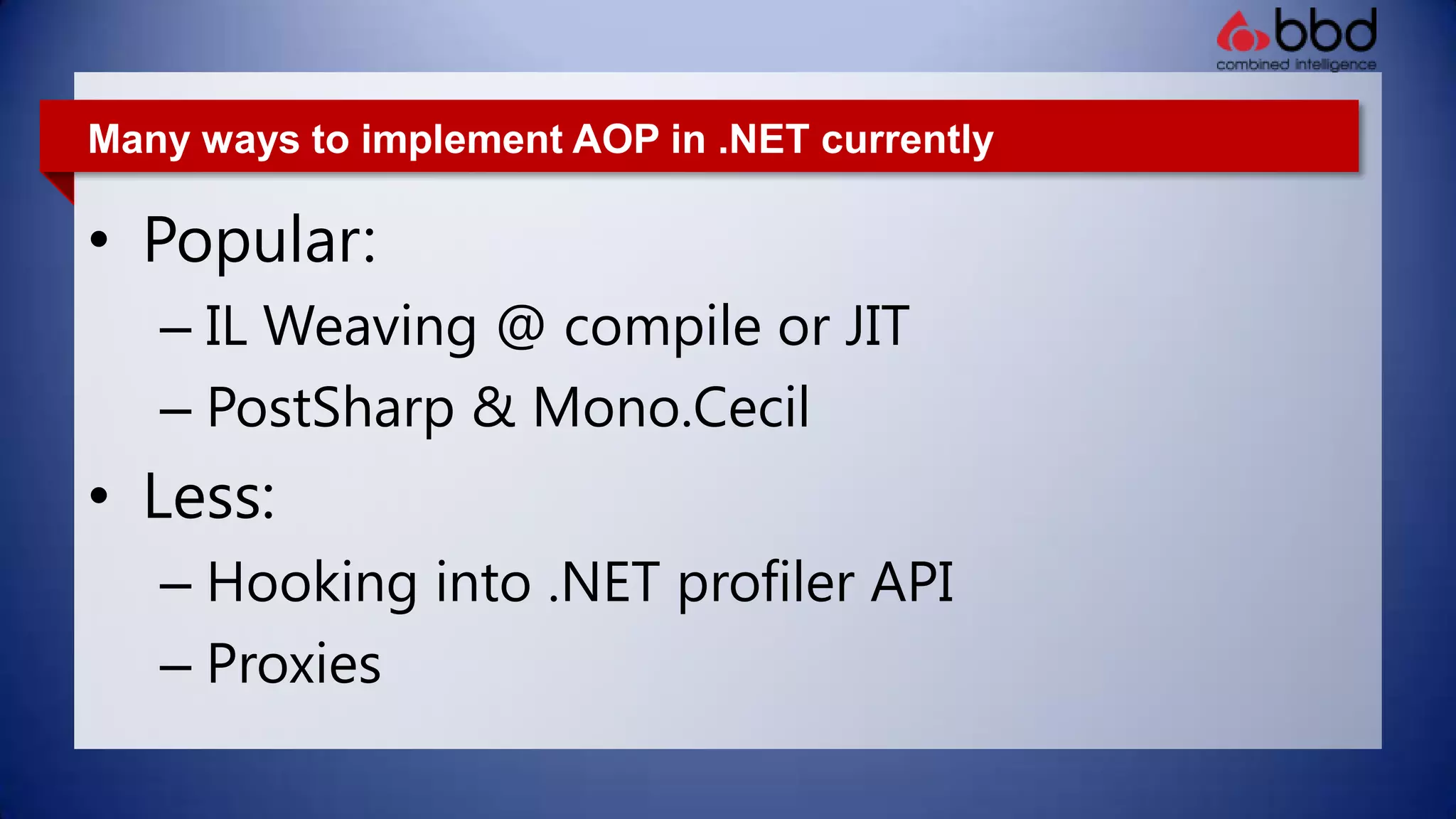 bbd
combined intelligence

Many ways to implement AOP in .NET currently

• Popular:
– IL Weaving @ compile or JIT
– PostSharp & Mono.Cecil
• Less:
– Hooking into .NET profiler API
– Proxies